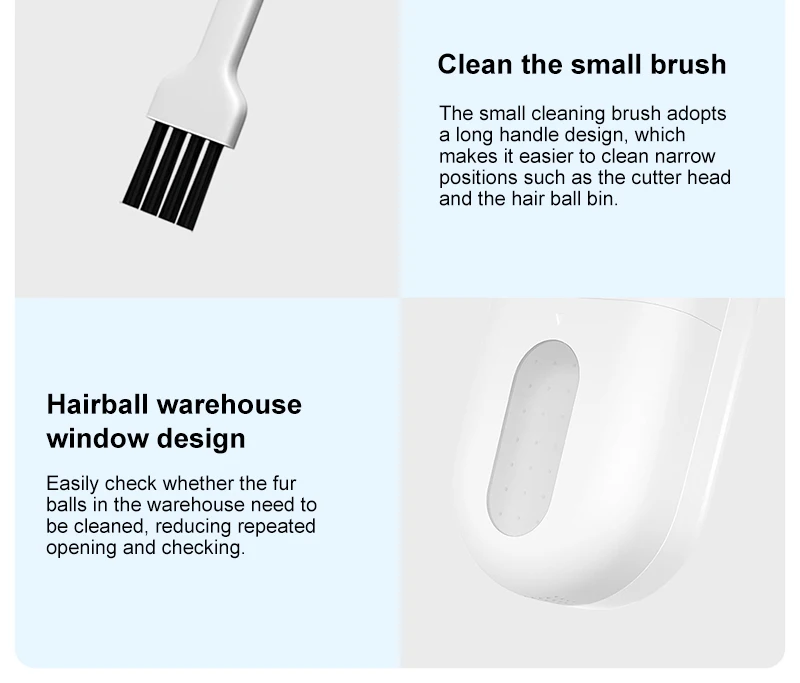 Clean the small brush

The small cleaning brush adopts a long handle design, which makes it easier to clean narrow positions such as the cutter head and the hair ball bin.

Hairball warehouse window design

Easily check whether the fur balls in the warehouse need to be cleaned, reducing repeated opening and checking.